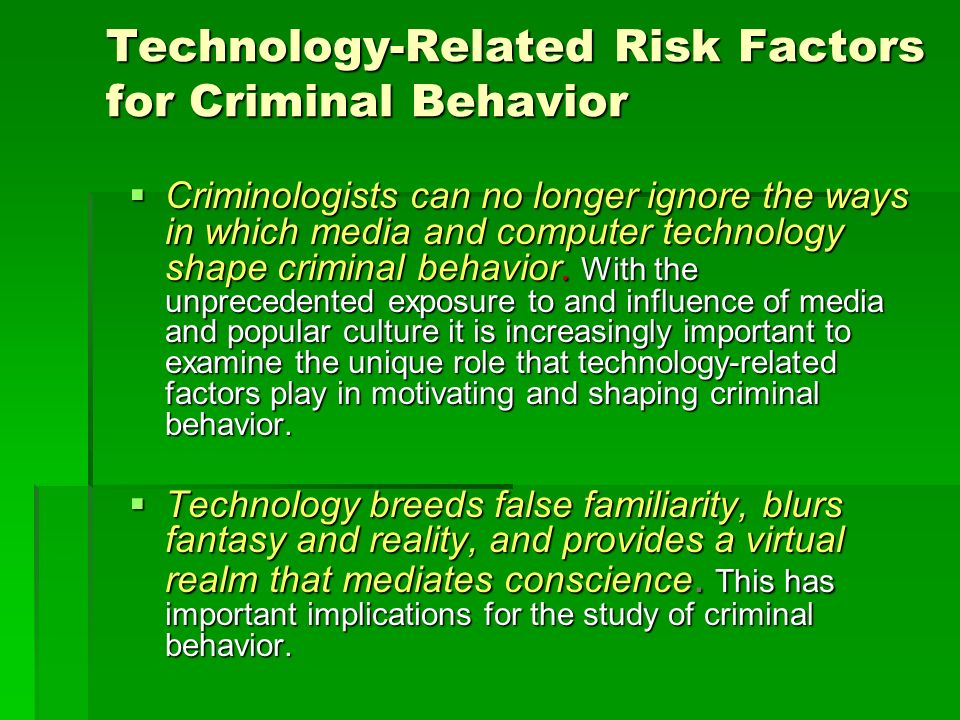 Technology-Related Risk Factors for Criminal Behavior

▪ Criminologists can no longer ignore the ways in which media and computer technology shape criminal behavior. With the unprecedented exposure to and influence of media and popular culture it is increasingly important to examine the unique role that technology-related factors play in motivating and shaping criminal behavior.

▪ Technology breeds false familiarity, blurs fantasy and reality, and provides a virtual realm that mediates conscience. This has important implications for the study of criminal behavior.